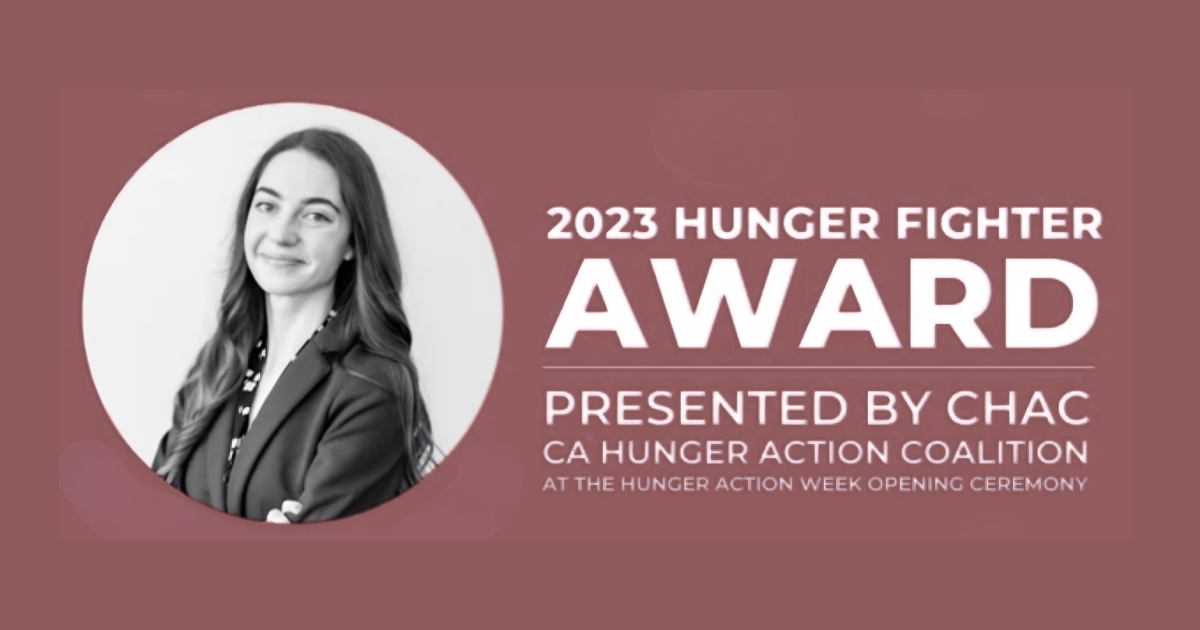 2023 HUNGER FIGHTER
AWARD

PRESENTED BY CHAC
CA HUNGER ACTION COALITION
AT THE HUNGER ACTION WEEK OPENING CEREMONY